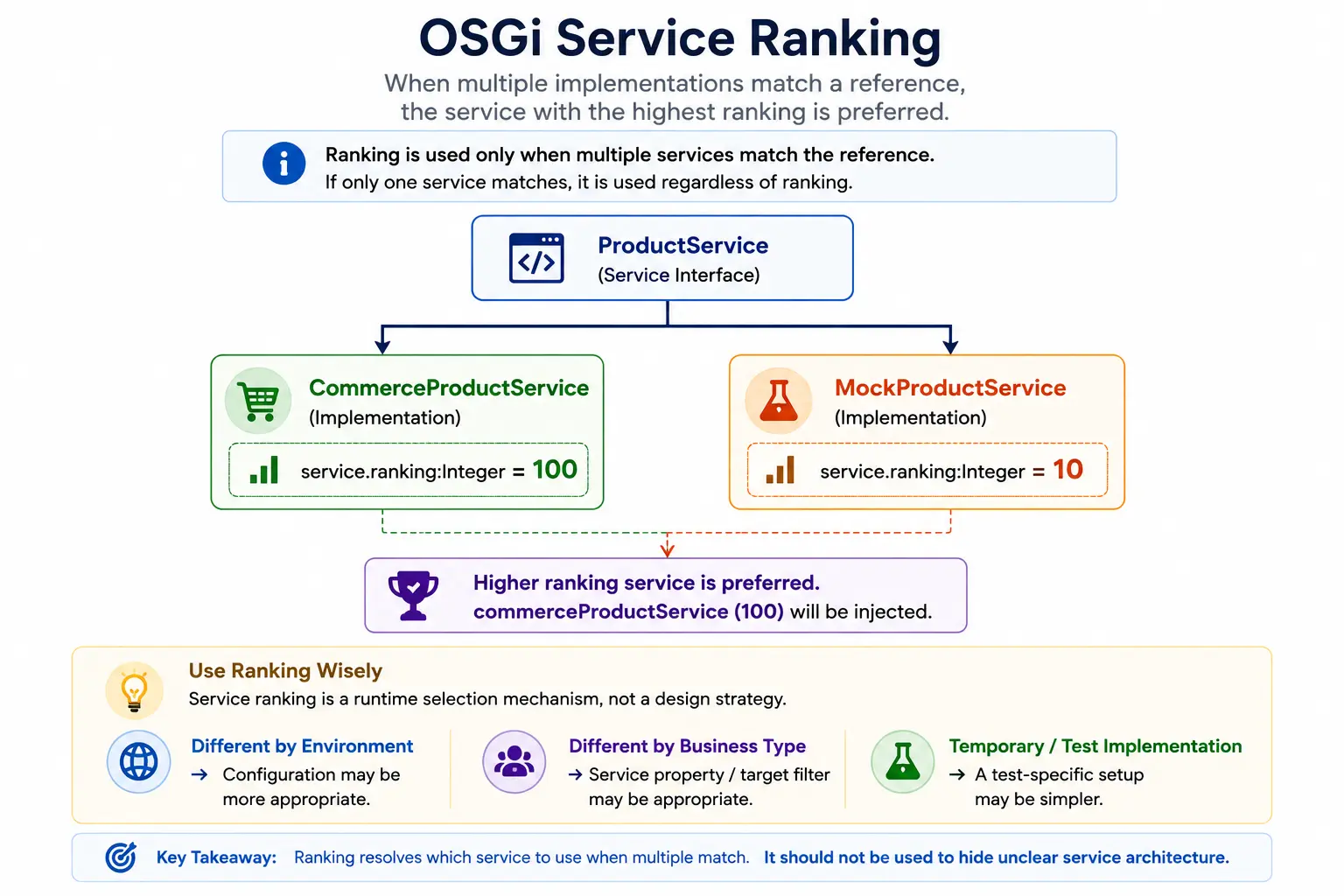 OSGi Service Ranking

When multiple implementations match a reference, the service with the highest ranking is preferred.

Ranking is used only when multiple services match the reference.
If only one service matches, it is used regardless of ranking.

ProductService
(Service Interface)

CommerceProductService
(Implementation)
service.ranking:Integer = 100

MockProductService
(Implementation)
service.ranking:Integer = 10

Higher ranking service is preferred.
commerceProductService (100) will be injected.

Use Ranking Wisely
Service ranking is a runtime selection mechanism, not a design strategy.

Different by Environment
→ Configuration may be more appropriate.

Different by Business Type
→ Service property / target filter may be appropriate.

Temporary / Test Implementation
→ A test-specific setup may be simpler.

Key Takeaway: Ranking resolves which service to use when multiple match. It should not be used to hide unclear service architecture.